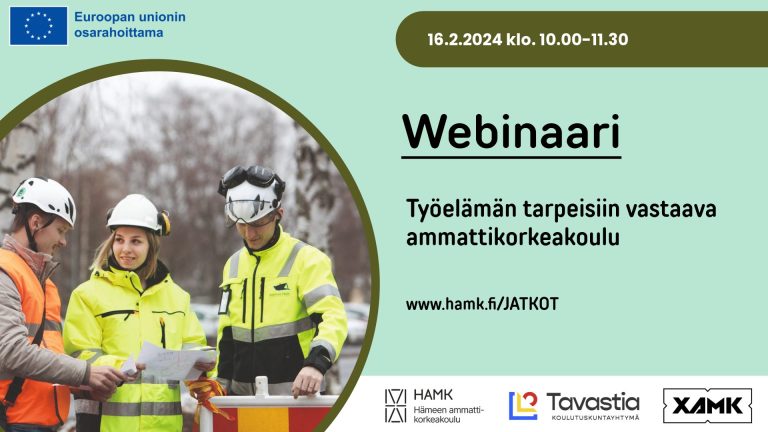 Euroopan unionin osarahoittama

16.2.2024 klo. 10.00–11.30

Webinaari

Työelämän tarpeisiin vastaava ammattikorkeakoulu

www.hamk.fi/JATKOT

HAMK
Hämeen ammattikorkeakoulu

Tavastia
KOULUTUSKUNTAYHTYMÄ

XAMK